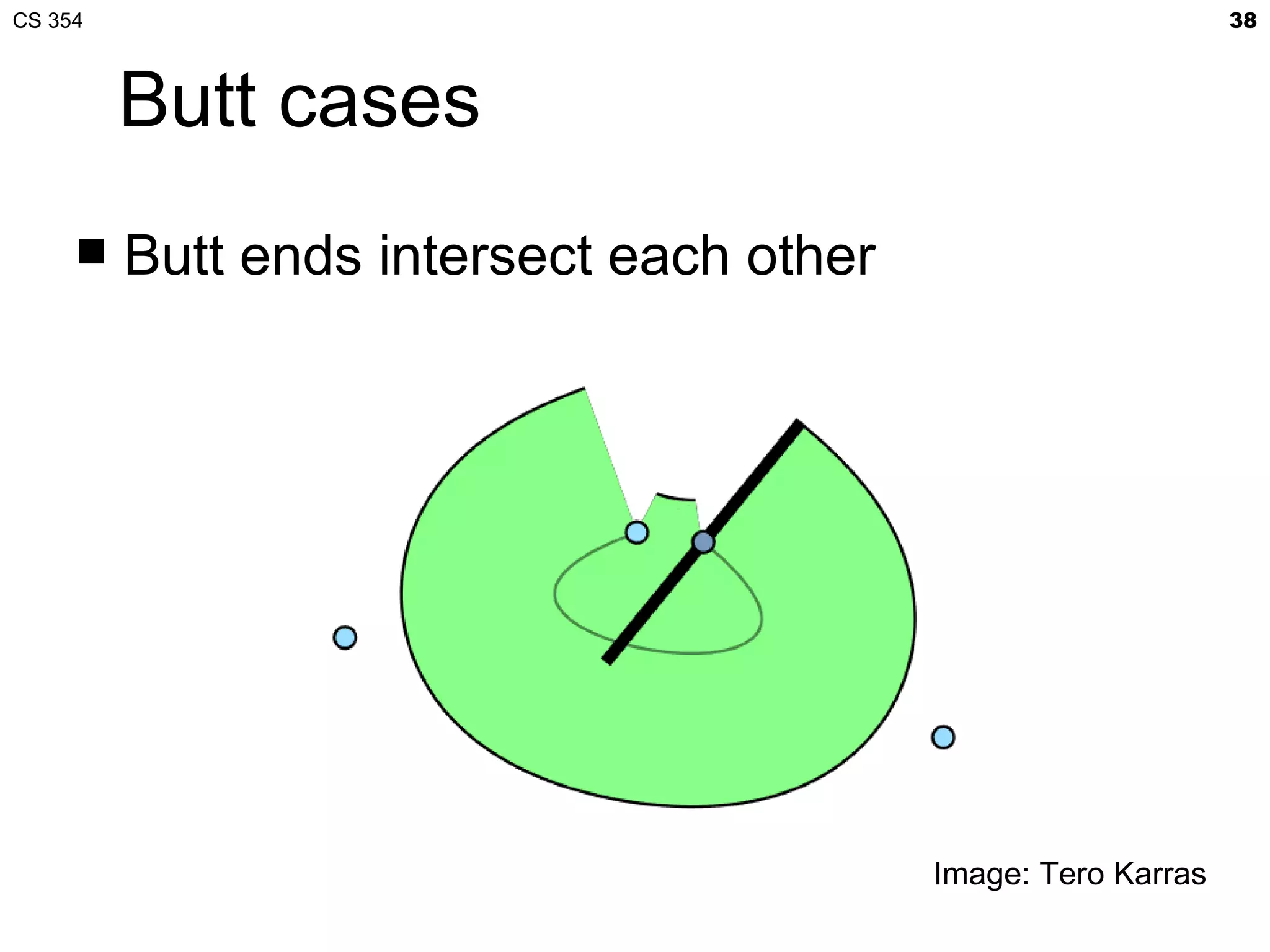 CS 354

38

Butt cases

■ Butt ends intersect each other

Image: Tero Karras